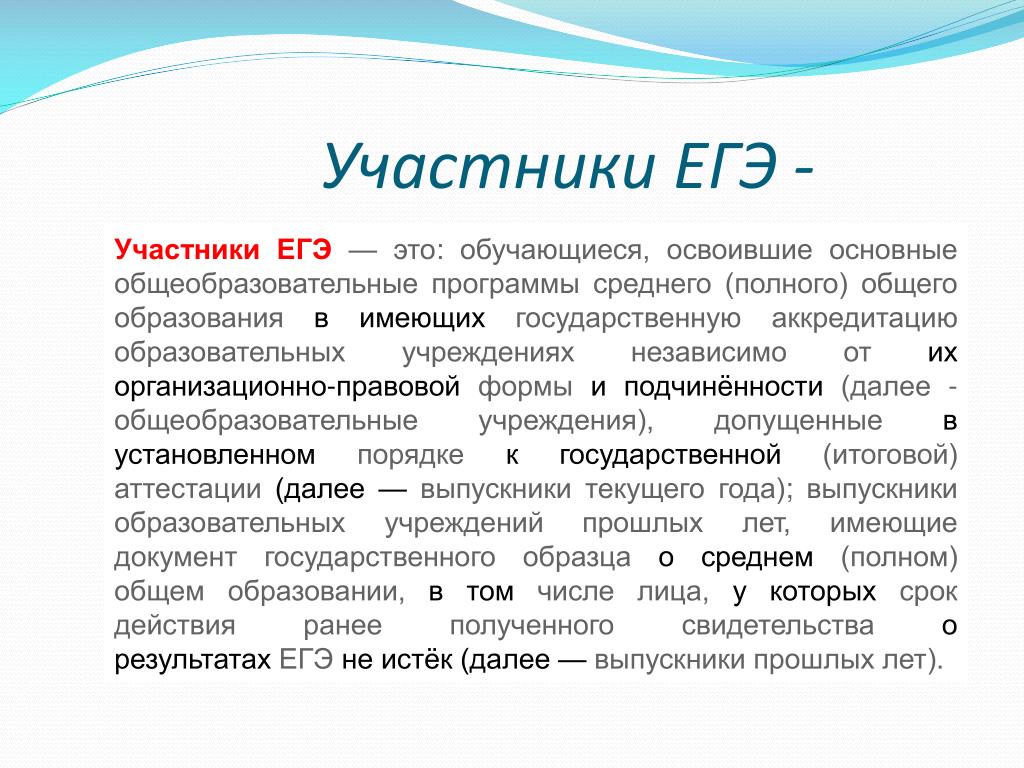 Участники ЕГЭ -

Участники ЕГЭ — это: обучающиеся, освоившие основные общеобразовательные программы среднего (полного) общего образования в имеющих государственную аккредитацию образовательных учреждениях независимо от их организационно-правовой формы и подчинённости (далее - общеобразовательные учреждения), допущенные в установленном порядке к государственной (итоговой) аттестации (далее — выпускники текущего года); выпускники образовательных учреждений прошлых лет, имеющие документ государственного образца о среднем (полном) общем образовании, в том числе лица, у которых срок действия ранее полученного свидетельства о результатах ЕГЭ не истёк (далее — выпускники прошлых лет).